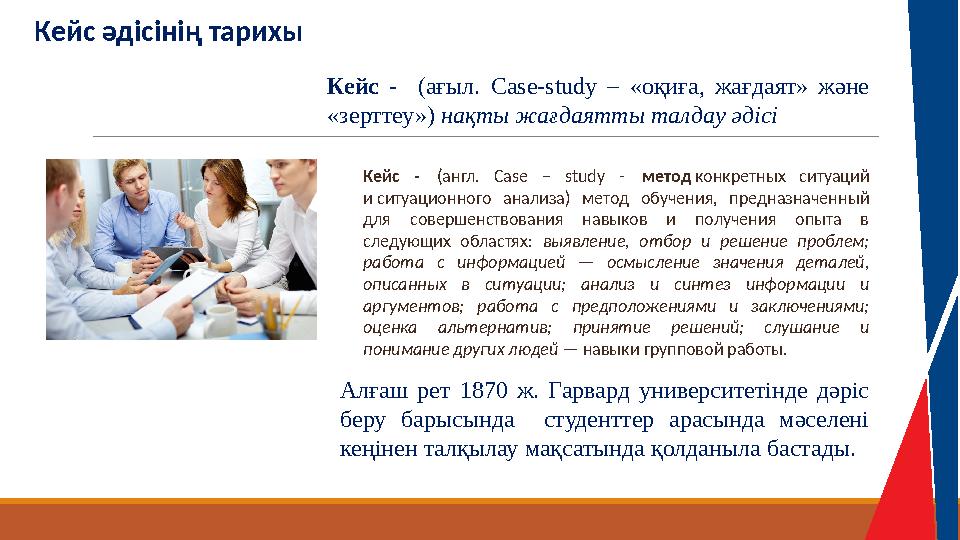 Кейс әдісінің тарихы

Кейс - (ағыл. Case-study – «оқиға, жағдаят» және «зерттеу») нақты жағдаятты талдау әдісі

Кейс - (англ. Case – study - метод конкретных ситуаций и ситуационного анализа) метод обучения, предназначенный для совершенствования навыков и получения опыта в следующих областях: выявление, отбор и решение проблем; работа с информацией — осмысление значения деталей, описанных в ситуации; анализ и синтез информации и аргументов; работа с предположениями и заключениями; оценка альтернатив; принятие решений; слушание и понимание других людей — навыки групповой работы.

Алғаш рет 1870 ж. Гарвард университетінде дәріс беру барысында студенттер арасында мәселені кеңінен талқылау мақсатында қолданыла бастады.